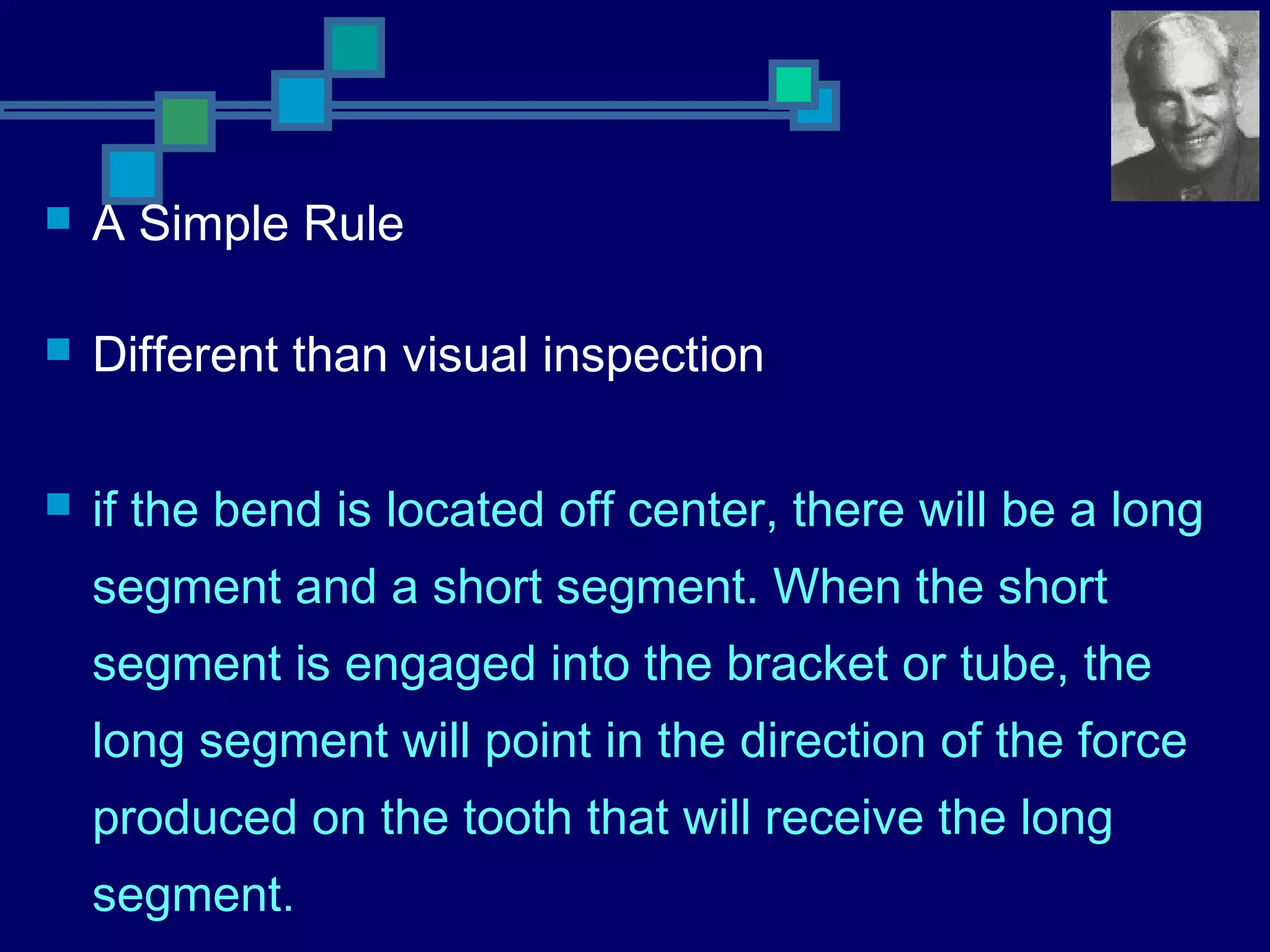 A Simple Rule

Different than visual inspection

if the bend is located off center, there will be a long segment and a short segment. When the short segment is engaged into the bracket or tube, the long segment will point in the direction of the force produced on the tooth that will receive the long segment.